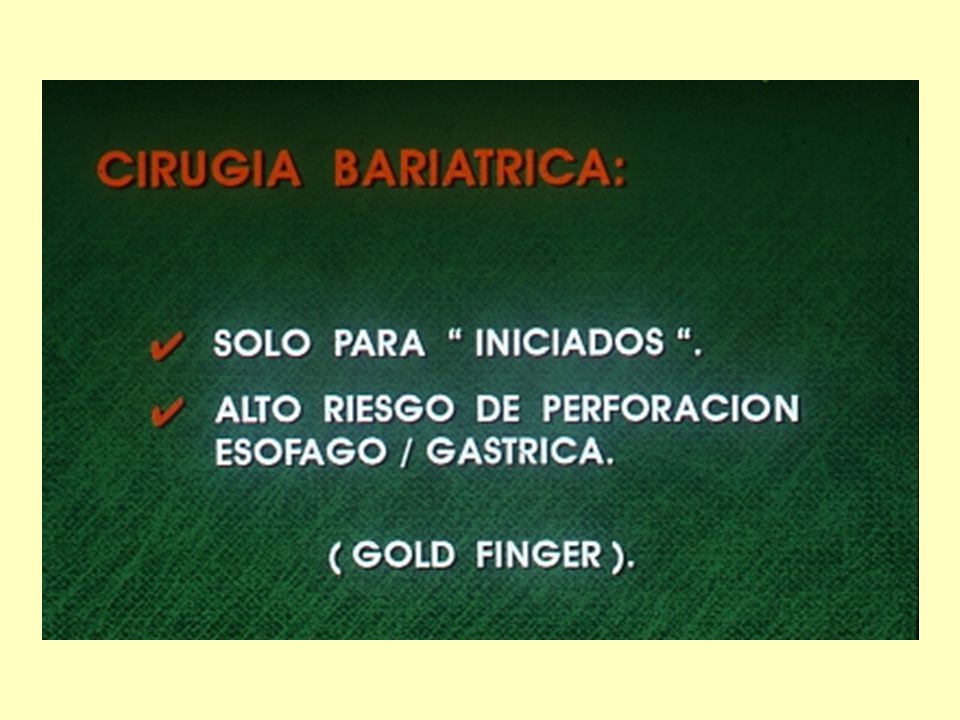 CIRUGIA BARIATRICA:

✔ SOLO PARA " INICIADOS ".

✔ ALTO RIESGO DE PERFORACION ESOFAGO / GASTRICA.

( GOLD FINGER ).